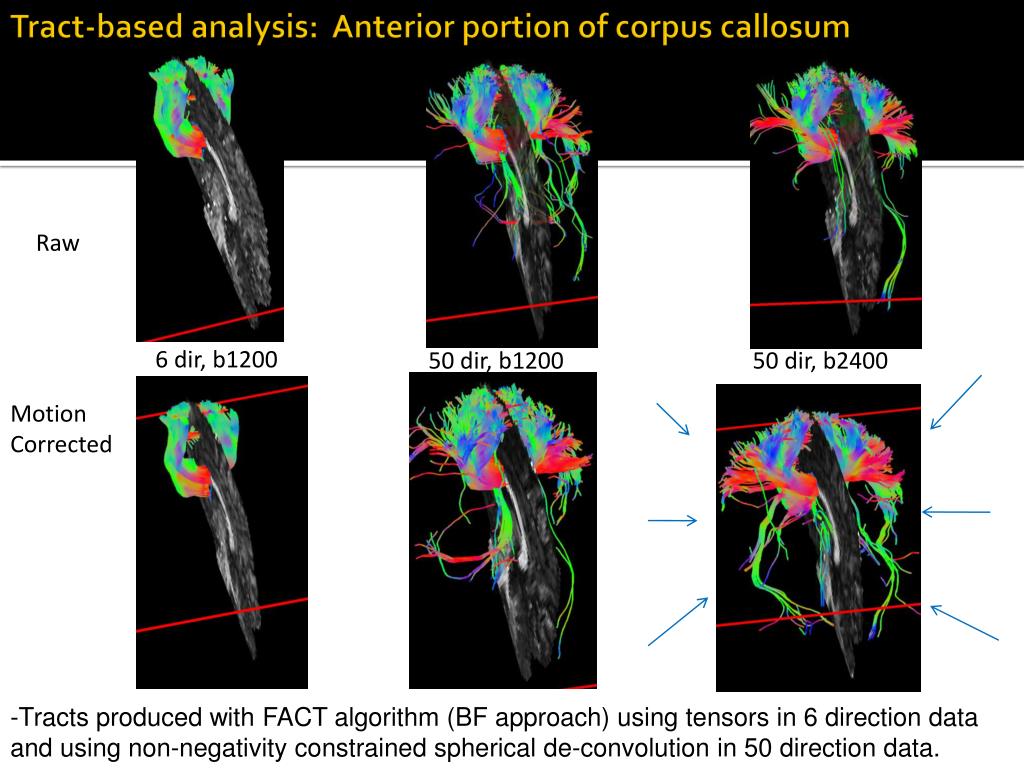 Tract-based analysis: Anterior portion of corpus callosum

Raw

6 dir, b1200

50 dir, b1200

50 dir, b2400

Motion Corrected

-Tracts produced with FACT algorithm (BF approach) using tensors in 6 direction data and using non-negativity constrained spherical de-convolution in 50 direction data.